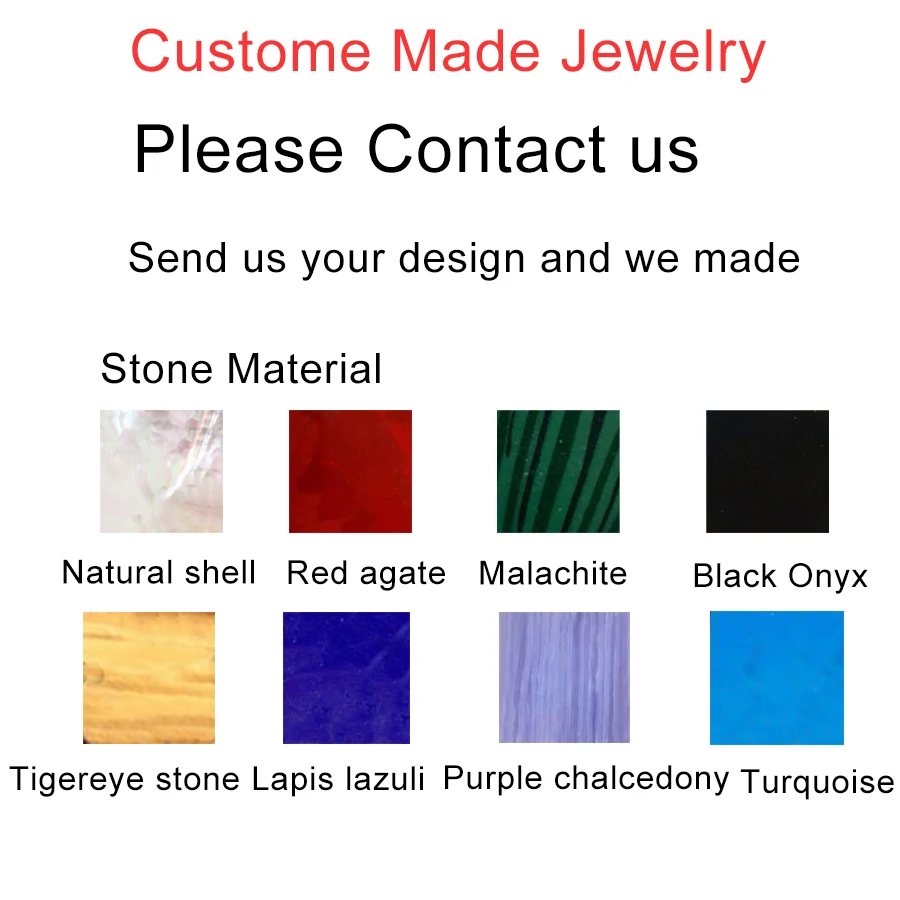 Custome Made Jewelry

Please Contact us

Send us your design and we made

Stone Material

Natural shell Red agate Malachite Black Onyx

Tigereye stone Lapis lazuli Purple chalcedony Turquoise